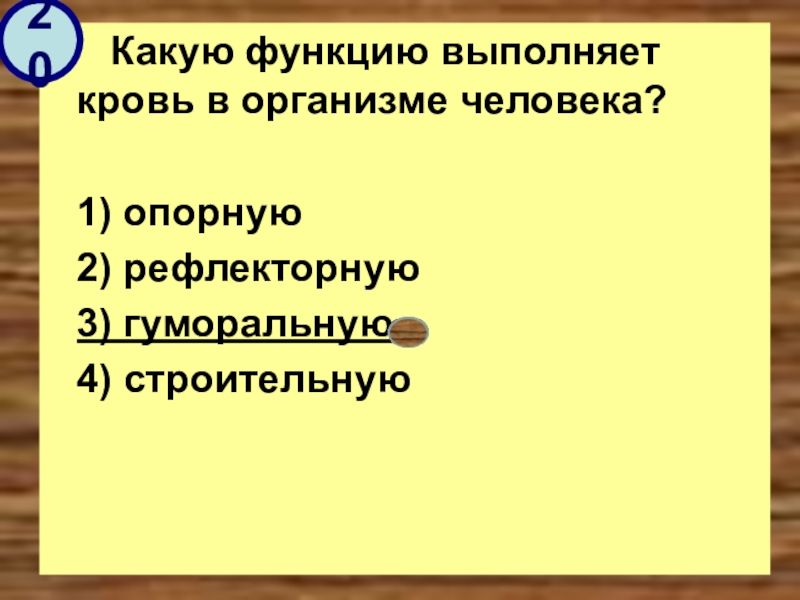 20

Какую функцию выполняет кровь в организме человека?

1) опорную

2) рефлекторную

3) гуморальную

4) строительную